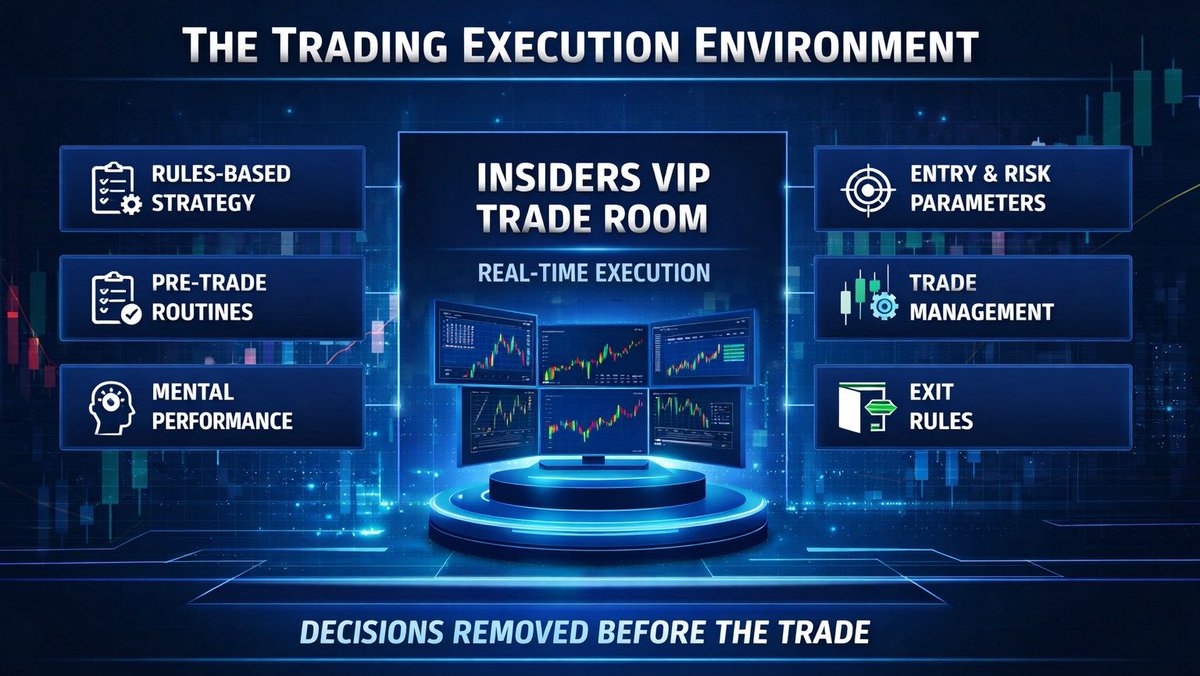 THE TRADING EXECUTION ENVIRONMENT

RULES-BASED STRATEGY

PRE-TRADE ROUTINES

MENTAL PERFORMANCE

INSIDERS VIP TRADE ROOM

REAL-TIME EXECUTION

ENTRY & RISK PARAMETERS

TRADE MANAGEMENT

EXIT RULES

DECISIONS REMOVED BEFORE THE TRADE